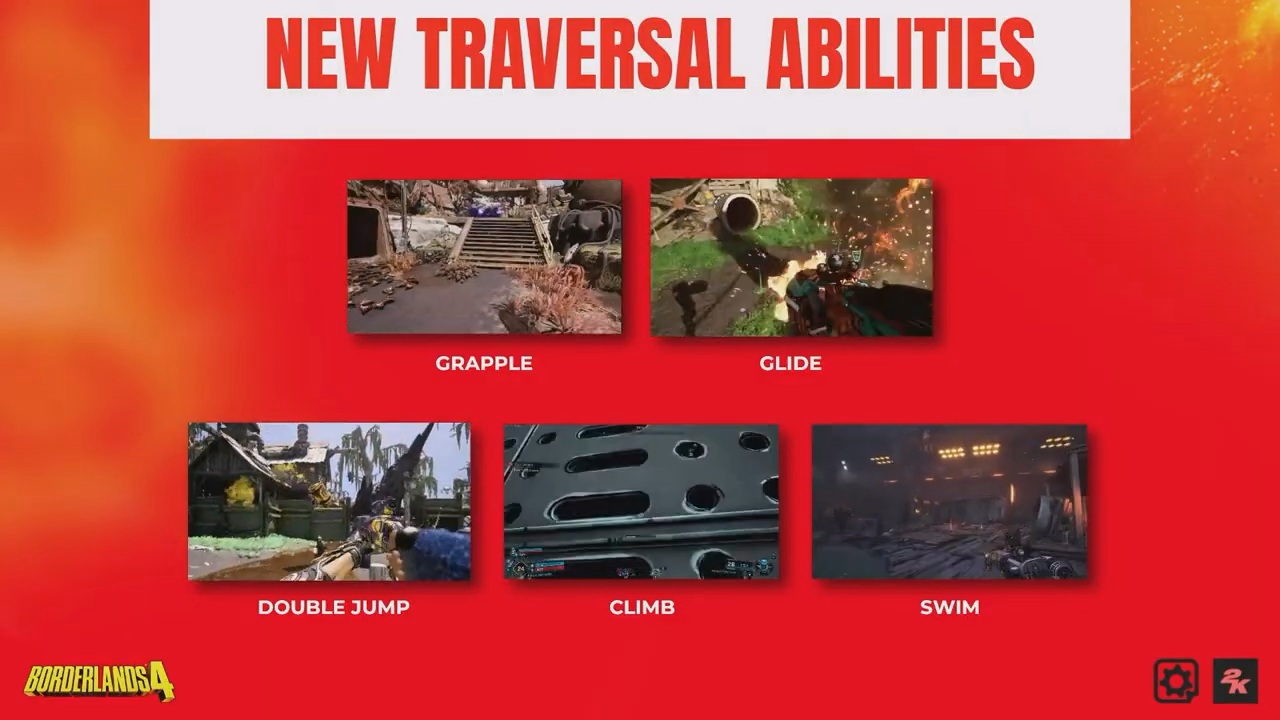 NEW TRAVERSAL ABILITIES

GRAPPLE

GLIDE

DOUBLE JUMP

CLIMB

SWIM

BORDERLANDS 4

2K